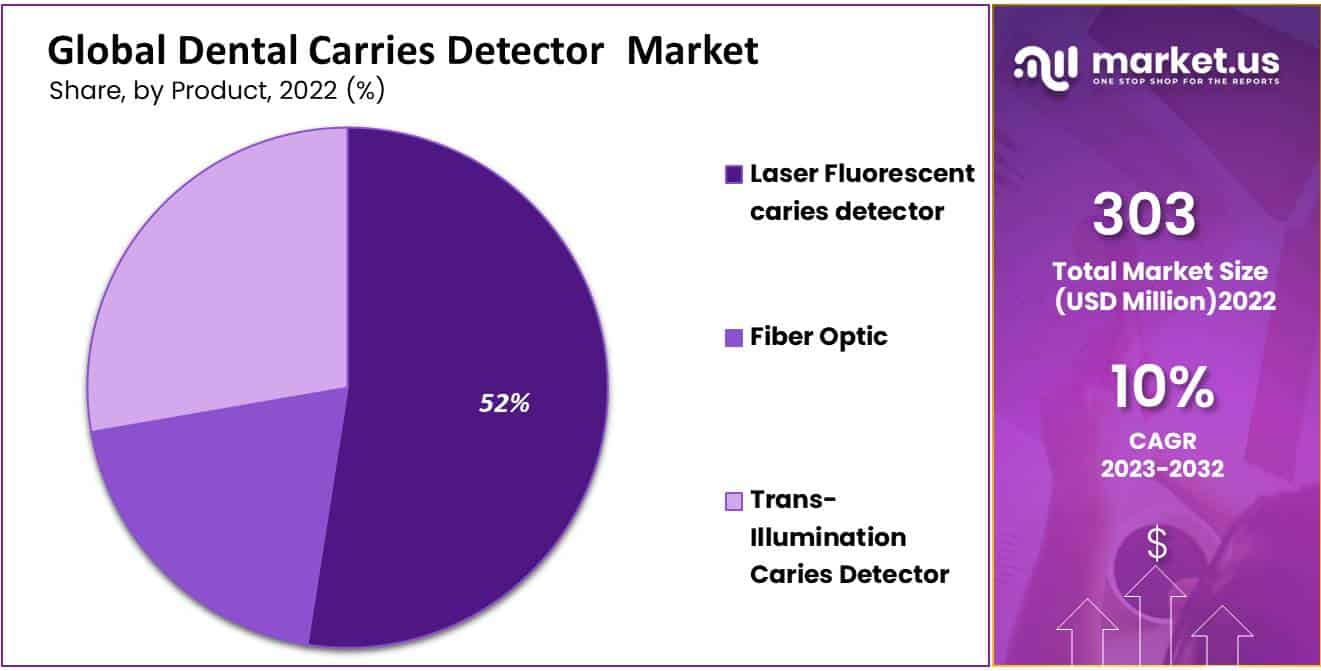 Global Dental Carries Detector Market
Share, by Product, 2022 (%)

52%

Laser Fluorescent caries detector

Fiber Optic

Trans-Illumination Caries Detector

market.us
ONE STOP SHOP FOR THE REPORTS

303
Total Market Size (USD Million)2022

10%
CAGR
2023-2032

$